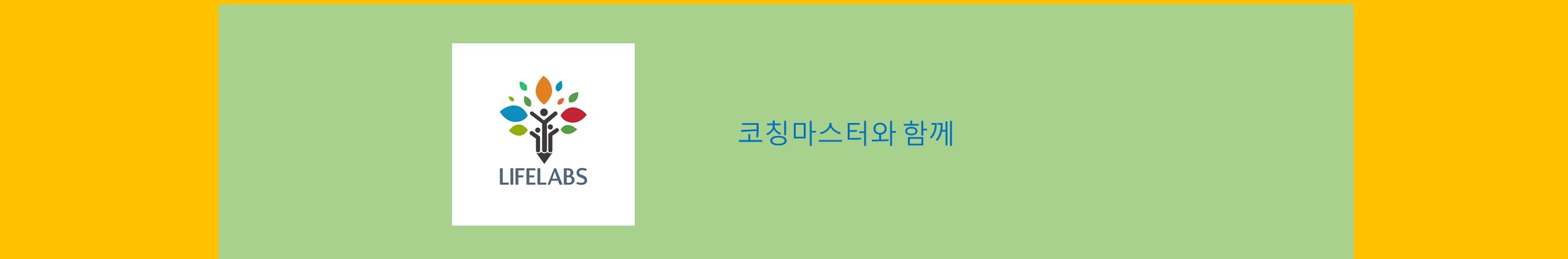 LIFELABS

코칭마스터와 함께